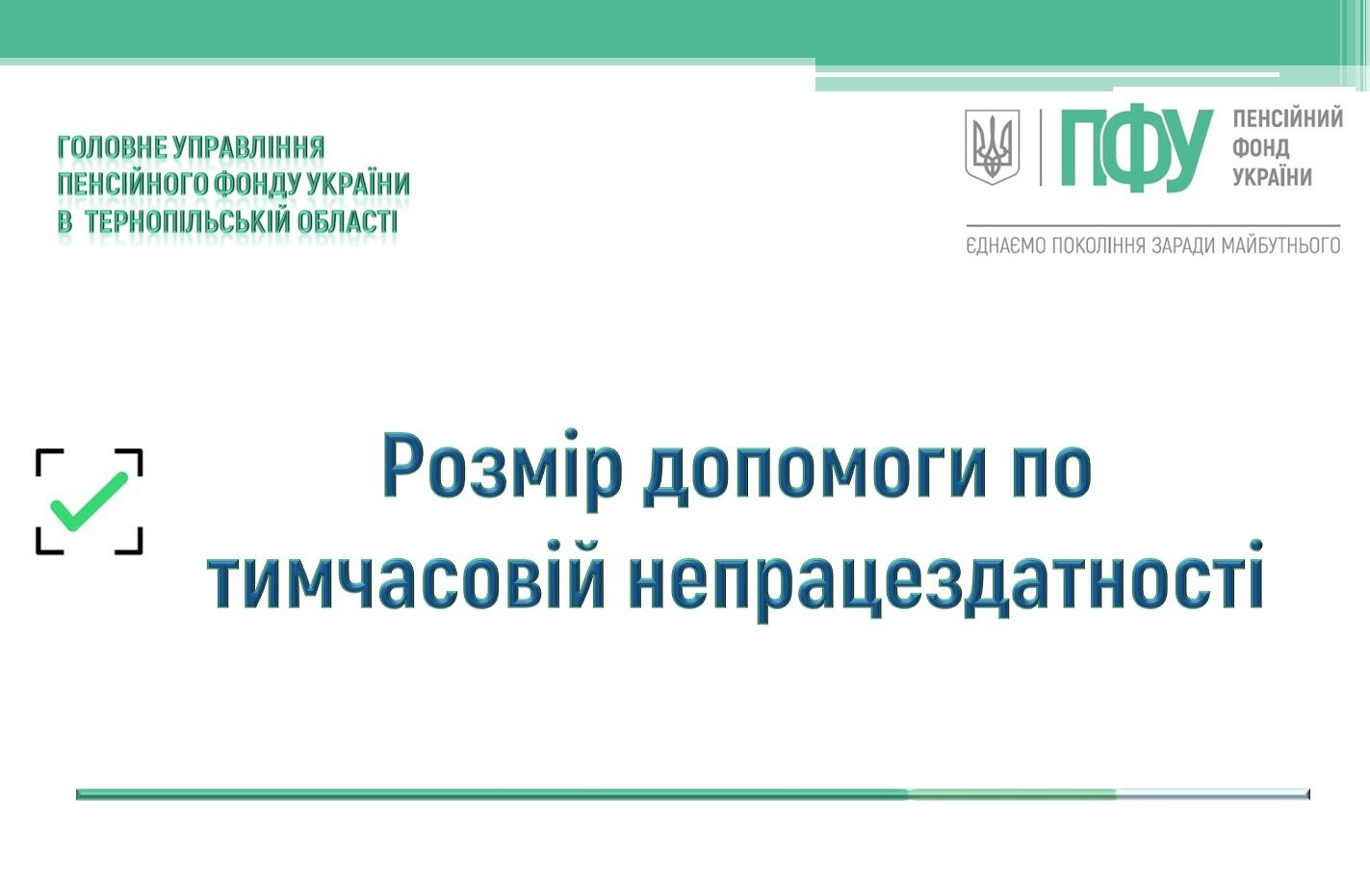 ГОЛОВНЕ УПРАВЛІННЯ
ПЕНСІЙНОГО ФОНДУ УКРАЇНИ
В ТЕРНОПІЛЬСЬКІЙ ОБЛАСТІ

ПФУ ПЕНСІЙНИЙ ФОНД УКРАЇНИ

ЄДНАЄМО ПОКОЛІННЯ ЗАРАДИ МАЙБУТНЬОГО

Розмір допомоги по тимчасовій непрацездатності